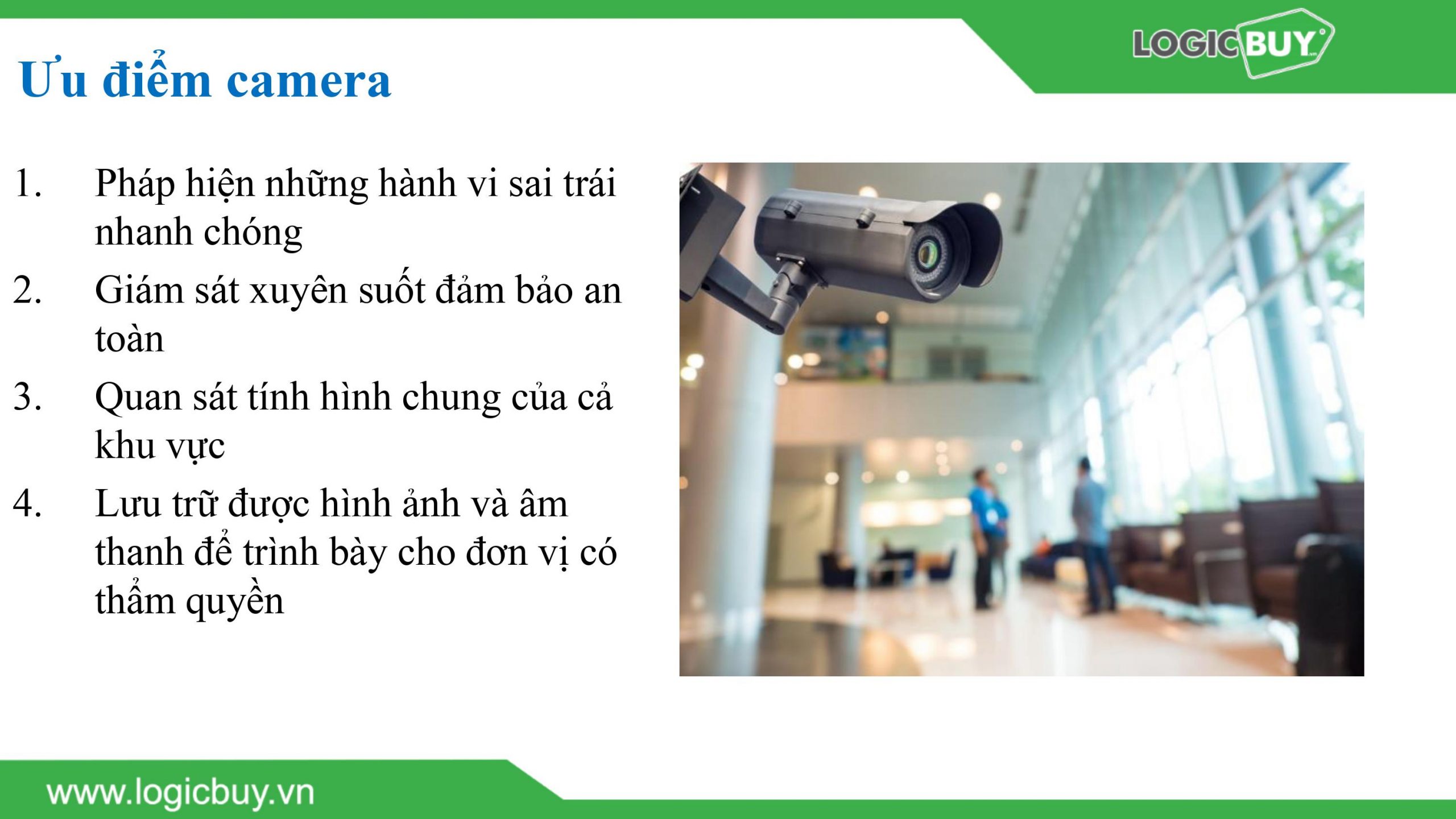 LOGICBUY

Ưu điểm camera

1. Pháp hiện những hành vi sai trái nhanh chóng

2. Giám sát xuyên suốt đảm bảo an toàn

3. Quan sát tính hình chung của cả khu vực

4. Lưu trữ được hình ảnh và âm thanh để trình bày cho đơn vị có thẩm quyền

www.logicbuy.vn